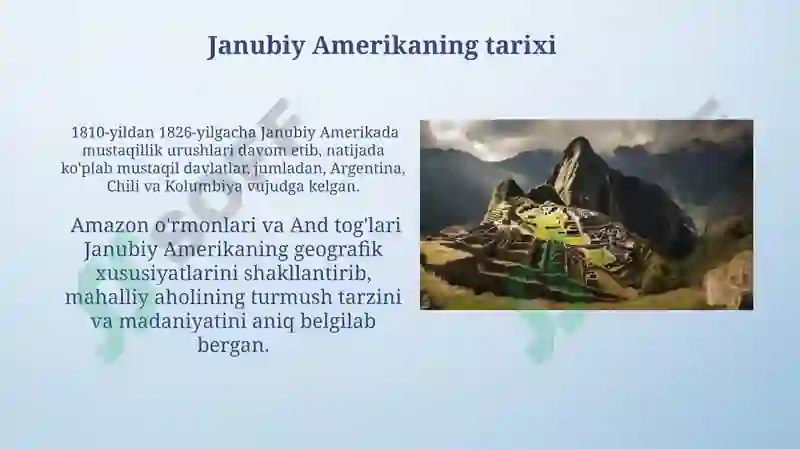 Janubiy Amerikaning tarixi

1810-yildan 1826-yilgacha Janubiy Amerikada mustaqillik urushlari davom etib, natijada ko'plab mustaqil davlatlar, jumladan, Argentina, Chili va Kolumbiya vujudga kelgan.

Amazon o'rmonlari va And tog'lari Janubiy Amerikaning geografik xususiyatlarini shakllantirib, mahalliy aholining turmush tarzini va madaniyatini aniq belgilab bergan.